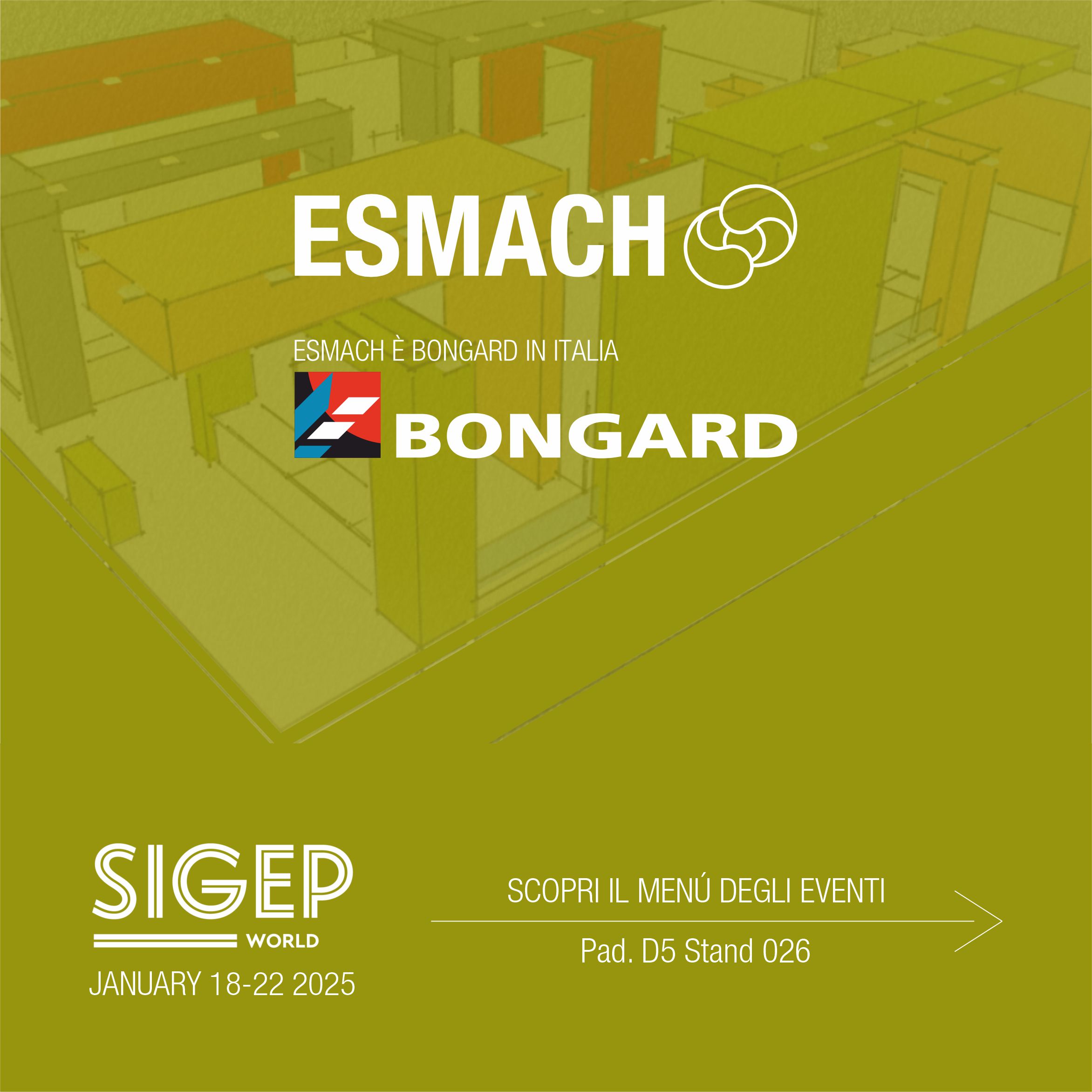 ESMACH

ESMACH È BONGARD IN ITALIA

BONGARD

SIGEP
WORLD
JANUARY 18-22 2025

SCOPRI IL MENÚ DEGLI EVENTI

Pad. D5 Stand 026